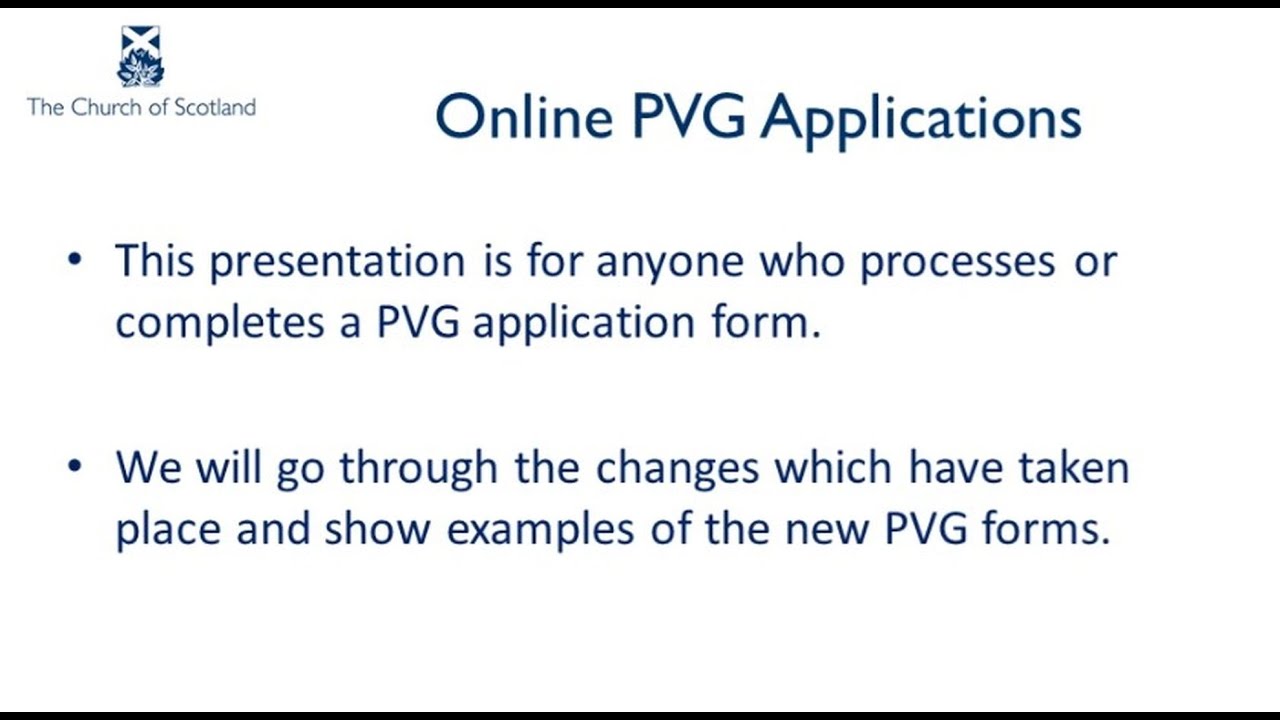 The Church of Scotland

Online PVG Applications

• This presentation is for anyone who processes or completes a PVG application form.

• We will go through the changes which have taken place and show examples of the new PVG forms.